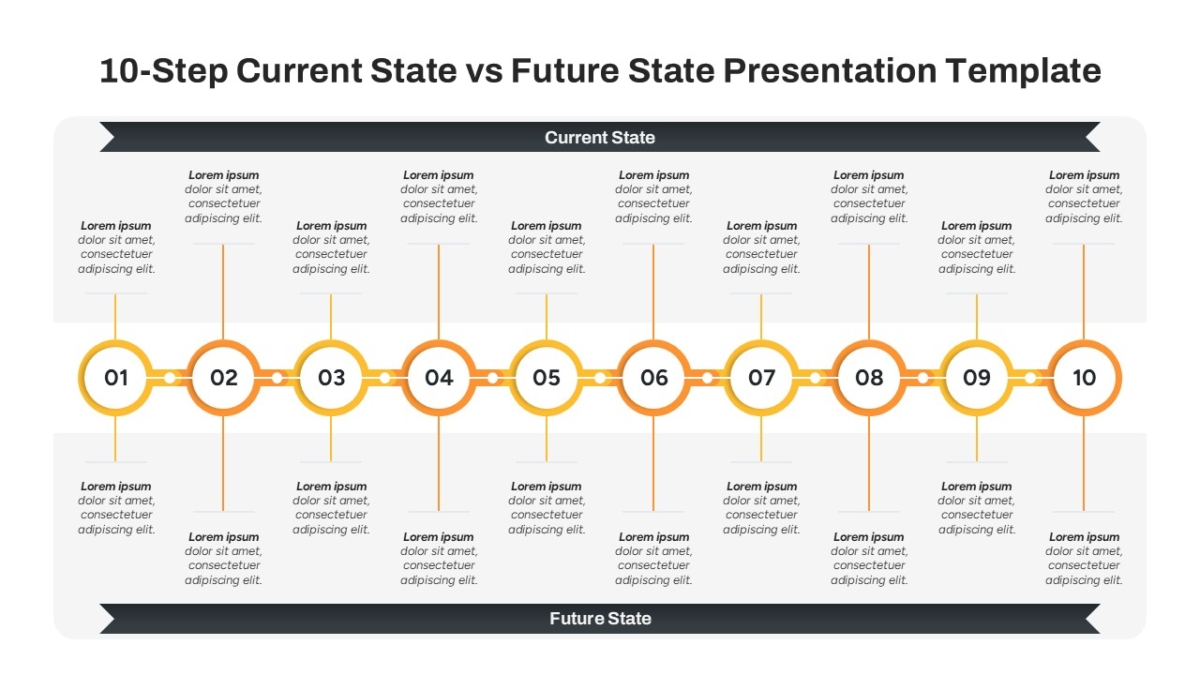 10-Step Current State vs Future State Presentation Template

Current State

Lorem ipsum dolor sit amet, consectetuer adipiscing elit.

Lorem ipsum dolor sit amet, consectetuer adipiscing elit.

Lorem ipsum dolor sit amet, consectetuer adipiscing elit.

Lorem ipsum dolor sit amet, consectetuer adipiscing elit.

Lorem ipsum dolor sit amet, consectetuer adipiscing elit.

Lorem ipsum dolor sit amet, consectetuer adipiscing elit.

Lorem ipsum dolor sit amet, consectetuer adipiscing elit.

Lorem ipsum dolor sit amet, consectetuer adipiscing elit.

Lorem ipsum dolor sit amet, consectetuer adipiscing elit.

Lorem ipsum dolor sit amet, consectetuer adipiscing elit.

01 02 03 04 05 06 07 08 09 10

Lorem ipsum dolor sit amet, consectetuer adipiscing elit.

Lorem ipsum dolor sit amet, consectetuer adipiscing elit.

Lorem ipsum dolor sit amet, consectetuer adipiscing elit.

Lorem ipsum dolor sit amet, consectetuer adipiscing elit.

Lorem ipsum dolor sit amet, consectetuer adipiscing elit.

Lorem ipsum dolor sit amet, consectetuer adipiscing elit.

Lorem ipsum dolor sit amet, consectetuer adipiscing elit.

Lorem ipsum dolor sit amet, consectetuer adipiscing elit.

Lorem ipsum dolor sit amet, consectetuer adipiscing elit.

Lorem ipsum dolor sit amet, consectetuer adipiscing elit.

Future State